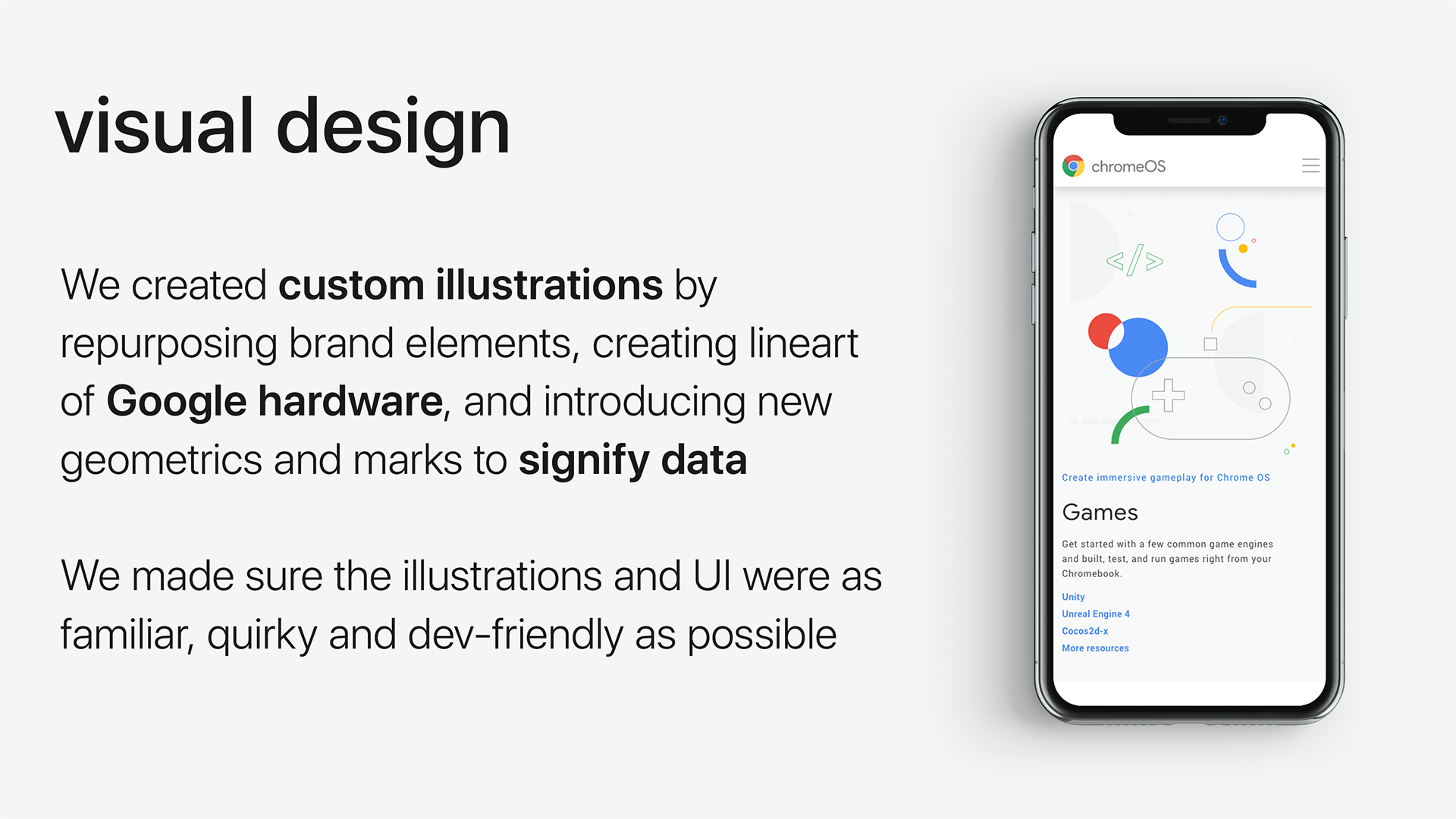 visual design

We created custom illustrations by repurposing brand elements, creating lineart of Google hardware, and introducing new geometrics and marks to signify data

We made sure the illustrations and UI were as familiar, quirky and dev-friendly as possible

chromeOS

</>

Create immersive gameplay for Chrome OS

Games

Get started with a few common game engines and built, test, and run games right from your Chromebook.

Unity
Unreal Engine 4
Cocos2d-x
More resources